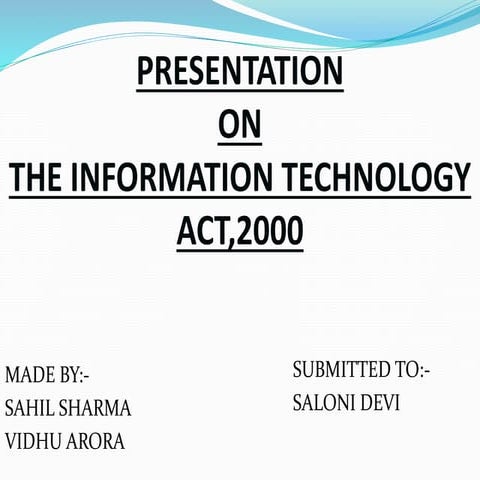 PRESENTATION
ON
THE INFORMATION TECHNOLOGY
ACT,2000

MADE BY:-
SAHIL SHARMA
VIDHU ARORA

SUBMITTED TO:-
SALONI DEVI